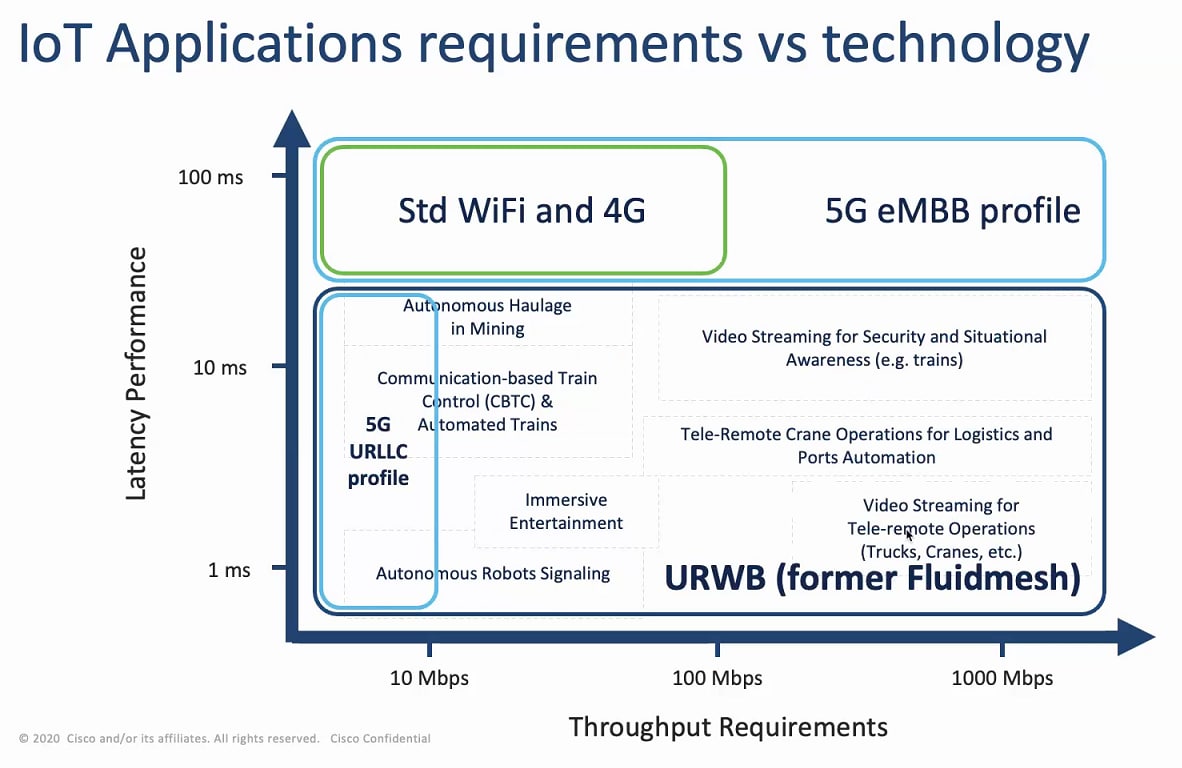 IoT Applications requirements vs technology

Latency Performance

100 ms

10 ms

1 ms

Std WiFi and 4G

5G eMBB profile

Autonomous Haulage in Mining

Communication-based Train Control (CBTC) & Automated Trains

5G URLLC profile

Immersive Entertainment

Autonomous Robots Signaling

Video Streaming for Security and Situational Awareness (e.g. trains)

Tele-Remote Crane Operations for Logistics and Ports Automation

Video Streaming for Tele-remote Operations (Trucks, Cranes, etc.)

URWB (former Fluidmesh)

10 Mbps

100 Mbps

1000 Mbps

Throughput Requirements

© 2020 Cisco and/or its affiliates. All rights reserved. Cisco Confidential